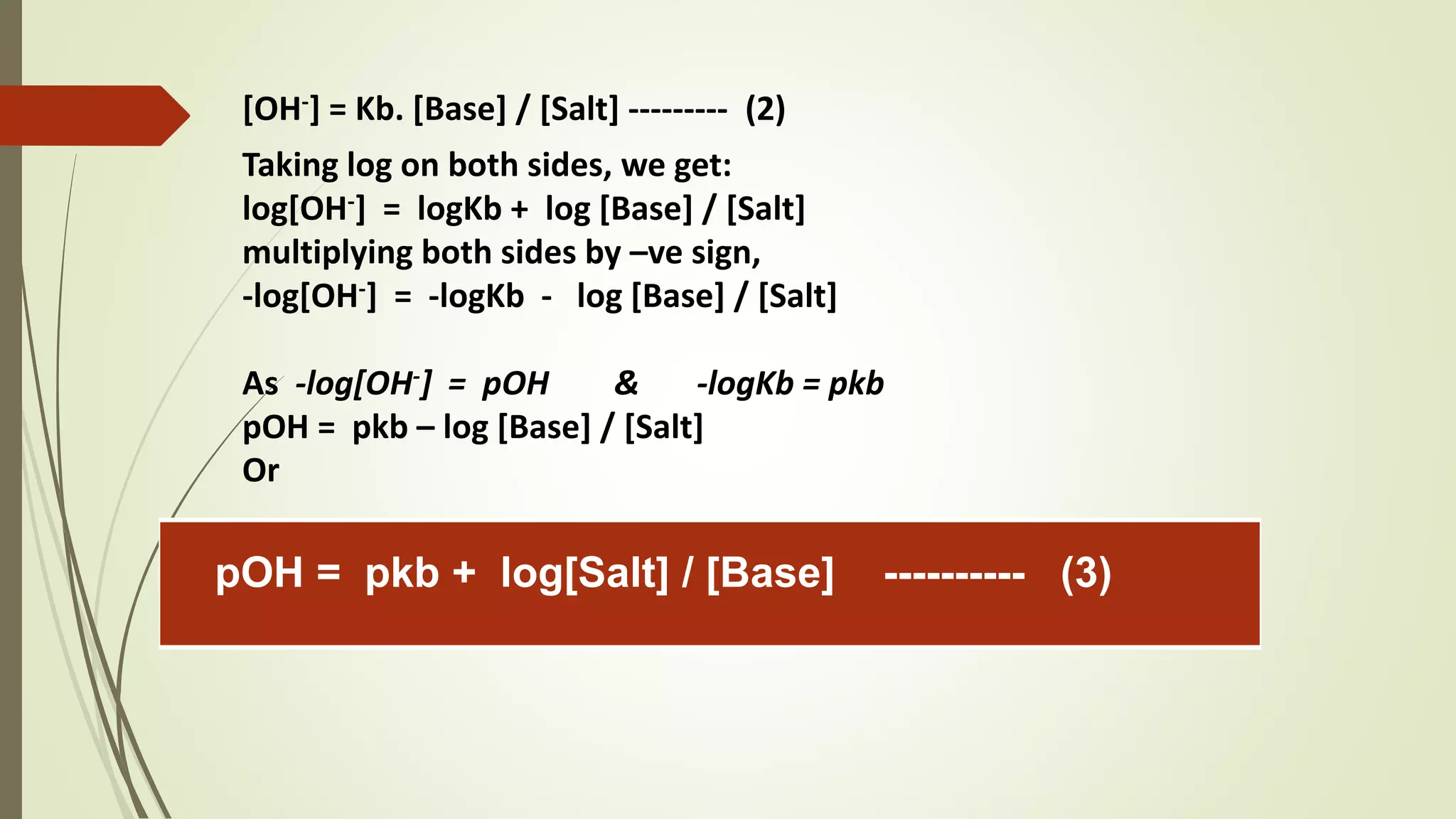 $[OH^-]$ = Kb. [Base] / [Salt] --------- (2)

Taking log on both sides, we get:
$\log[OH^-]$ = logKb + log [Base] / [Salt]
multiplying both sides by –ve sign,
$-\log[OH^-]$ = -logKb - log [Base] / [Salt]

As $-\log[OH^-]$ = pOH & -logKb = pkb
pOH = pkb – log [Base] / [Salt]
Or

pOH = pkb + log[Salt] / [Base] ---------- (3)